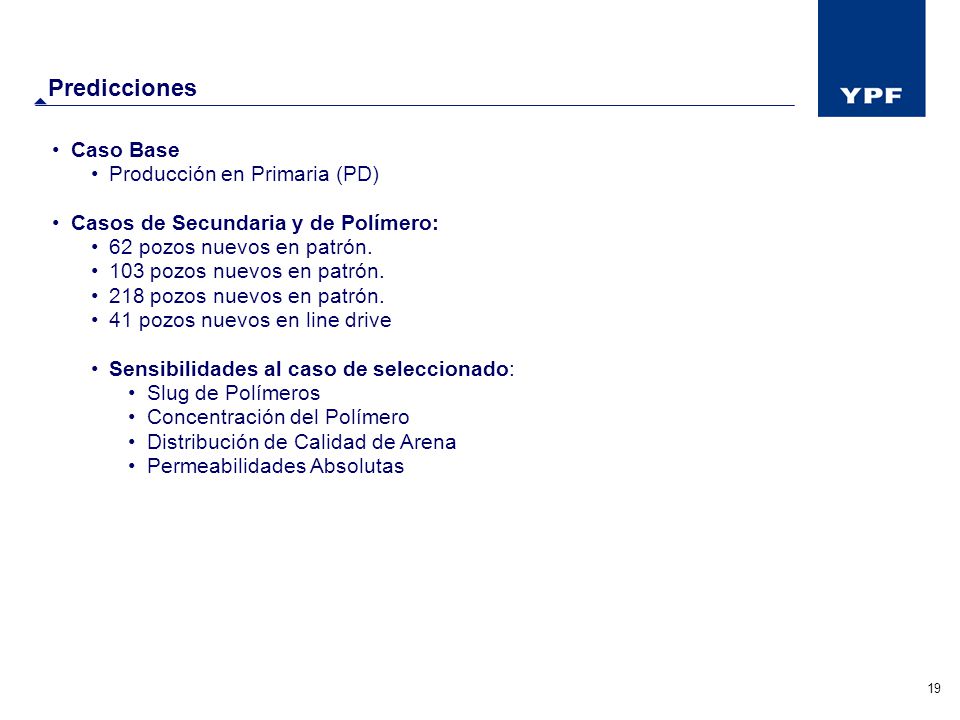 Predicciones

YPF

• Caso Base
  • Producción en Primaria (PD)

• Casos de Secundaria y de Polímero:
  • 62 pozos nuevos en patrón.
  • 103 pozos nuevos en patrón.
  • 218 pozos nuevos en patrón.
  • 41 pozos nuevos en line drive

  • Sensibilidades al caso de seleccionado:
    • Slug de Polímeros
    • Concentración del Polímero
    • Distribución de Calidad de Arena
    • Permeabilidades Absolutas

19